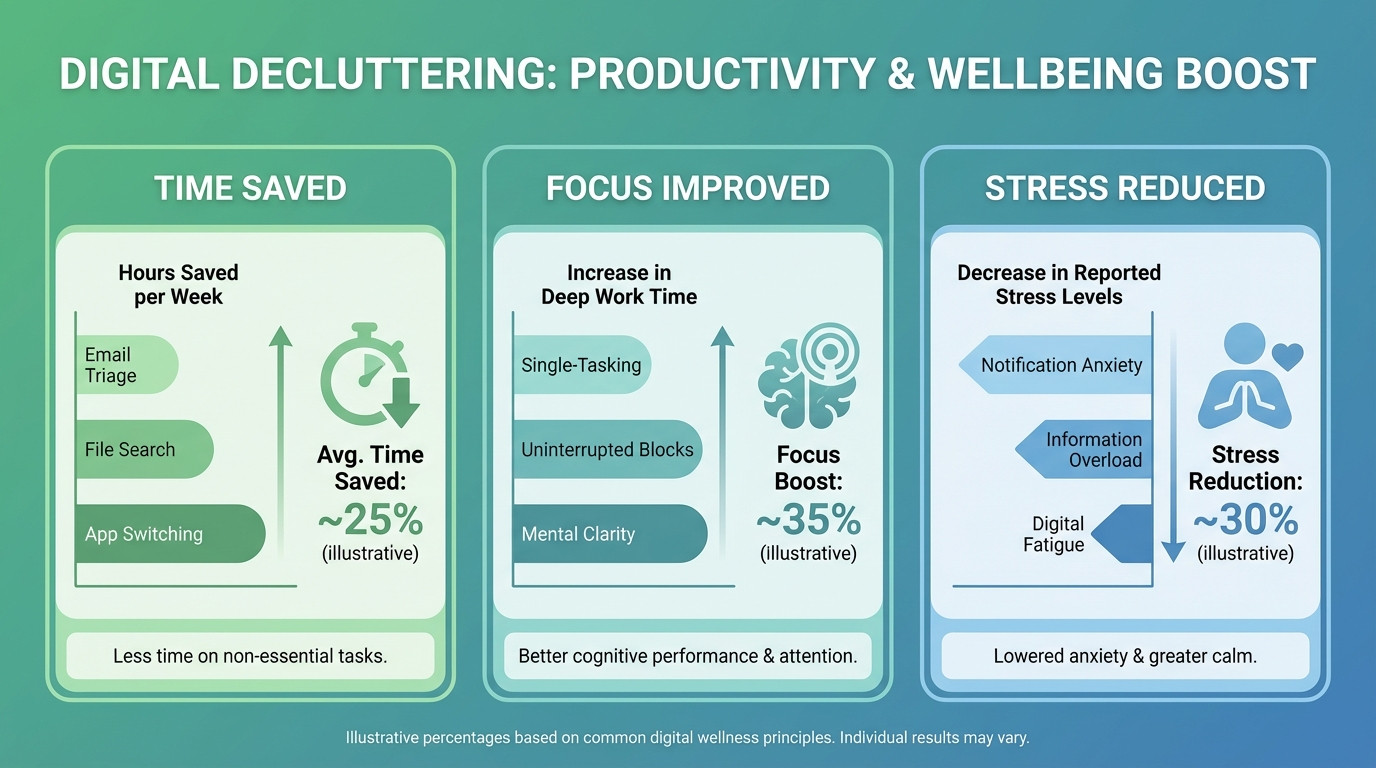 DIGITAL DECLUTTERING: PRODUCTIVITY & WELLBEING BOOST

TIME SAVED

Hours Saved per Week

Email Triage

File Search

App Switching

Avg. Time Saved: ~25% (illustrative)

Less time on non-essential tasks.

FOCUS IMPROVED

Increase in Deep Work Time

Single-Tasking

Uninterrupted Blocks

Mental Clarity

Focus Boost: ~35% (illustrative)

Better cognitive performance & attention.

STRESS REDUCED

Decrease in Reported Stress Levels

Notification Anxiety

Information Overload

Digital Fatigue

Stress Reduction: ~30% (illustrative)

Lowered anxiety & greater calm.

Illustrative percentages based on common digital wellness principles. Individual results may vary.